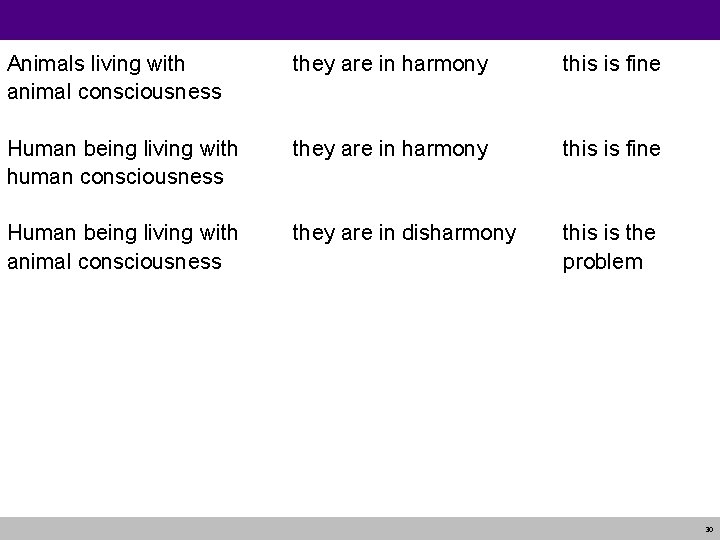 | | | |
|---|---|---|
| Animals living with animal consciousness | they are in harmony | this is fine |
| Human being living with human consciousness | they are in harmony | this is fine |
| Human being living with animal consciousness | they are in disharmony | this is the problem |

30